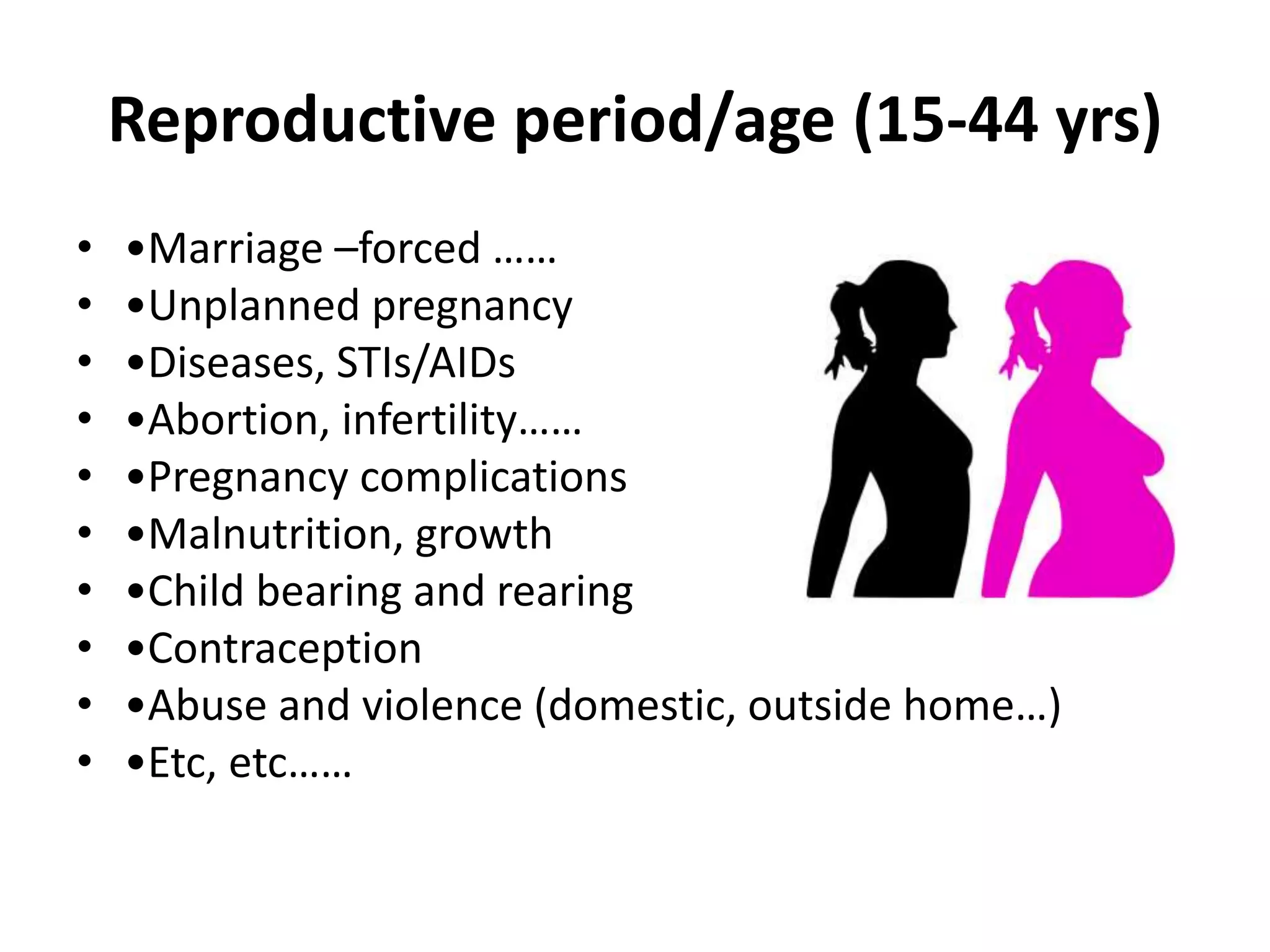 Reproductive period/age (15-44 yrs)

• •Marriage –forced ……
• •Unplanned pregnancy
• •Diseases, STIs/AIDs
• •Abortion, infertility……
• •Pregnancy complications
• •Malnutrition, growth
• •Child bearing and rearing
• •Contraception
• •Abuse and violence (domestic, outside home…)
• •Etc, etc……